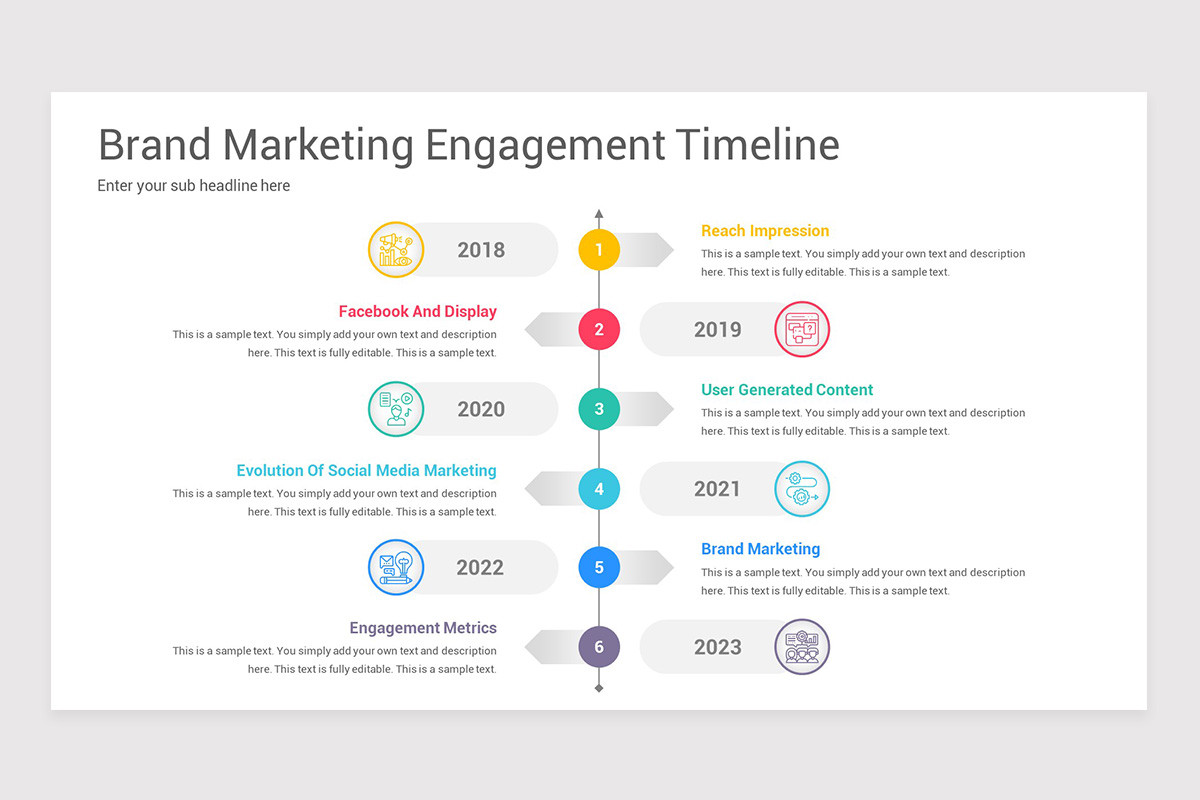 Brand Marketing Engagement Timeline

Enter your sub headline here

2018

1

Reach Impression

This is a sample text. You simply add your own text and description here. This text is fully editable. This is a sample text.

Facebook And Display

This is a sample text. You simply add your own text and description here. This text is fully editable. This is a sample text.

2

2019

2020

3

User Generated Content

This is a sample text. You simply add your own text and description here. This text is fully editable. This is a sample text.

Evolution Of Social Media Marketing

This is a sample text. You simply add your own text and description here. This text is fully editable. This is a sample text.

4

2021

2022

5

Brand Marketing

This is a sample text. You simply add your own text and description here. This text is fully editable. This is a sample text.

Engagement Metrics

This is a sample text. You simply add your own text and description here. This text is fully editable. This is a sample text.

6

2023